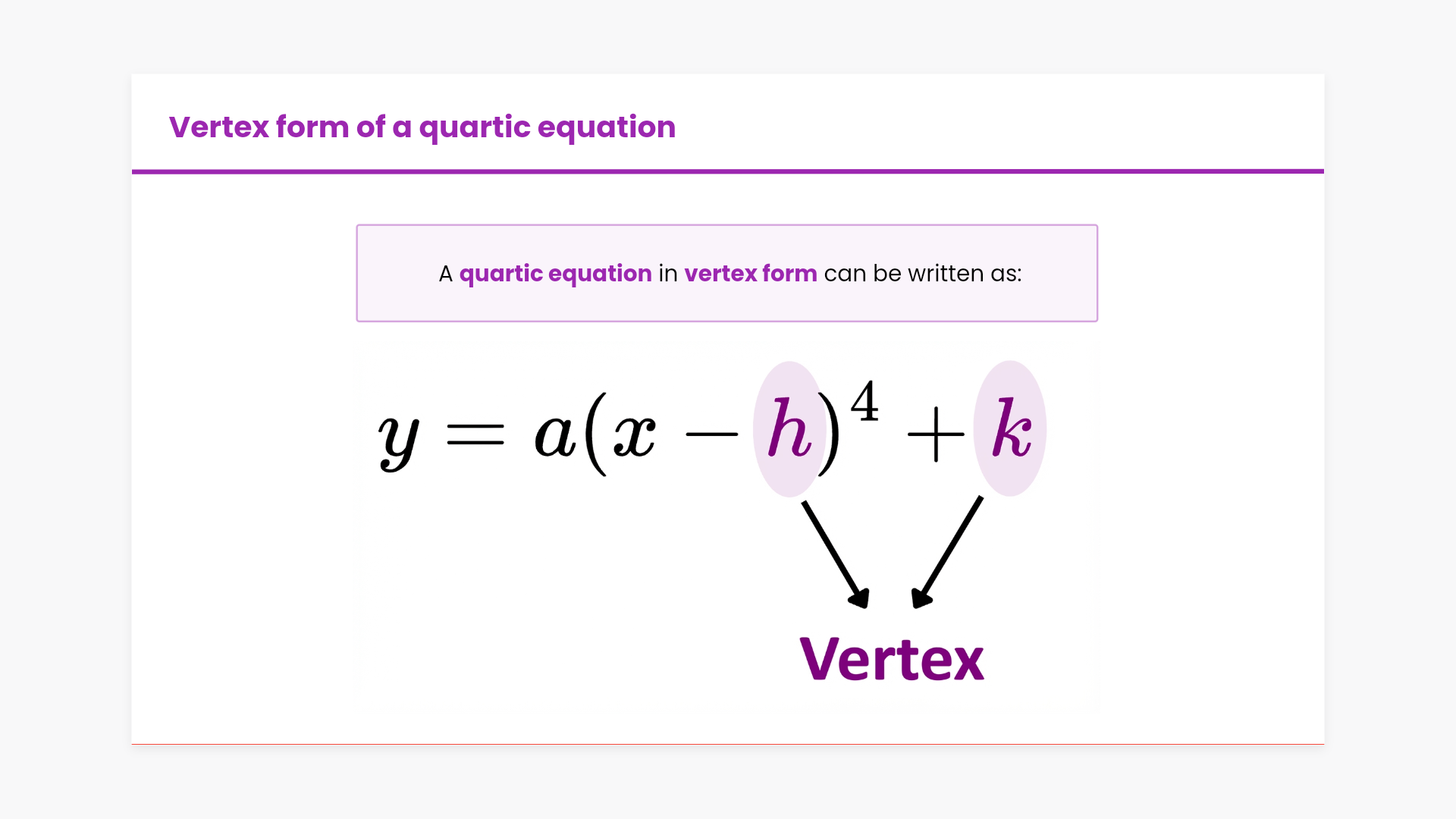 Vertex form of a quartic equation

A quartic equation in vertex form can be written as:

$y = a(x - h)^4 + k$

Vertex